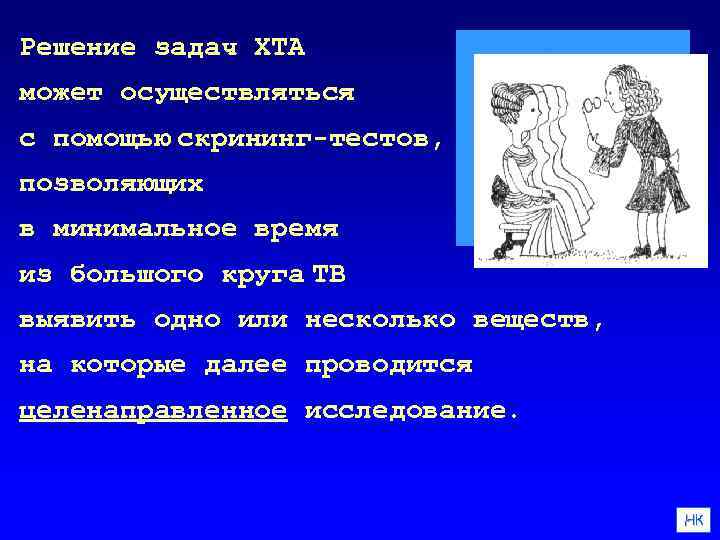 Решение задач ХТА
может осуществляться
с помощью скрининг-тестов,
позволяющих
в минимальное время
из большого круга ТВ
выявить одно или несколько веществ,
на которые далее проводится
целенаправленное исследование.

НК